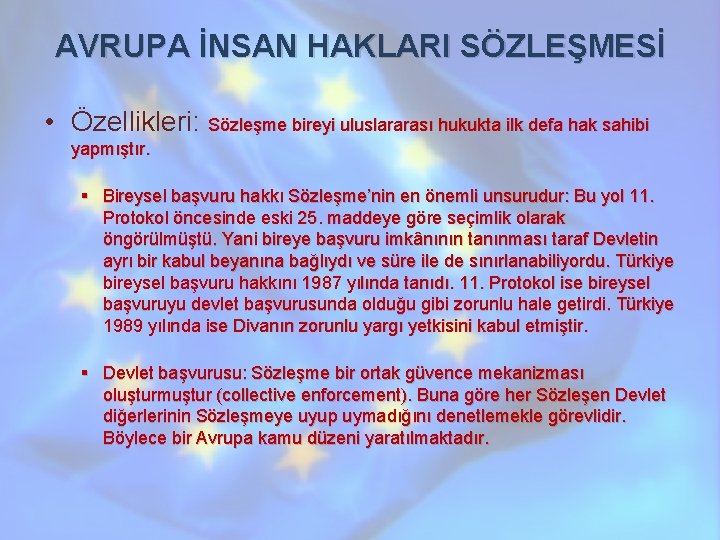 AVRUPA İNSAN HAKLARI SÖZLEŞMESİ

• Özellikleri: Sözleşme bireyi uluslararası hukukta ilk defa hak sahibi yapmıştır.

▪ Bireysel başvuru hakkı Sözleşme'nin en önemli unsurudur: Bu yol 11. Protokol öncesinde eski 25. maddeye göre seçimlik olarak öngörülmüştü. Yani bireye başvuru imkânının tanınması taraf Devletin ayrı bir kabul beyanına bağlıydı ve süre ile de sınırlanabiliyordu. Türkiye bireysel başvuru hakkını 1987 yılında tanıdı. 11. Protokol ise bireysel başvuruyu devlet başvurusunda olduğu gibi zorunlu hale getirdi. Türkiye 1989 yılında ise Divanın zorunlu yargı yetkisini kabul etmiştir.

▪ Devlet başvurusu: Sözleşme bir ortak güvence mekanizması oluşturmuştur (collective enforcement). Buna göre her Sözleşen Devlet diğerlerinin Sözleşmeye uyup uymadığını denetlemekle görevlidir. Böylece bir Avrupa kamu düzeni yaratılmaktadır.